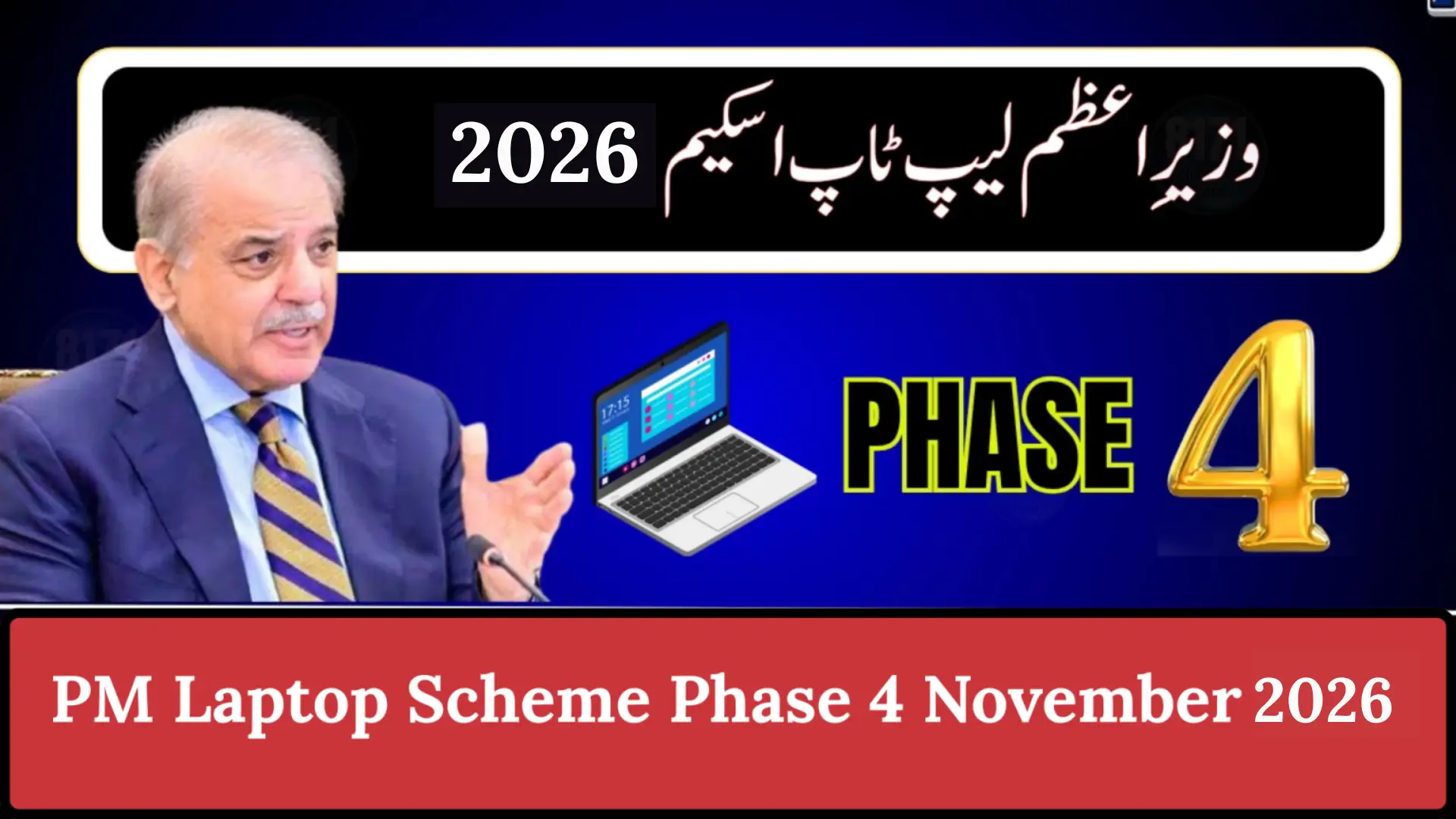 وزیراعظم لیپ ٹاپ اسکیم 2026

17:15

PHASE 4

PM Laptop Scheme Phase 4 November 2026